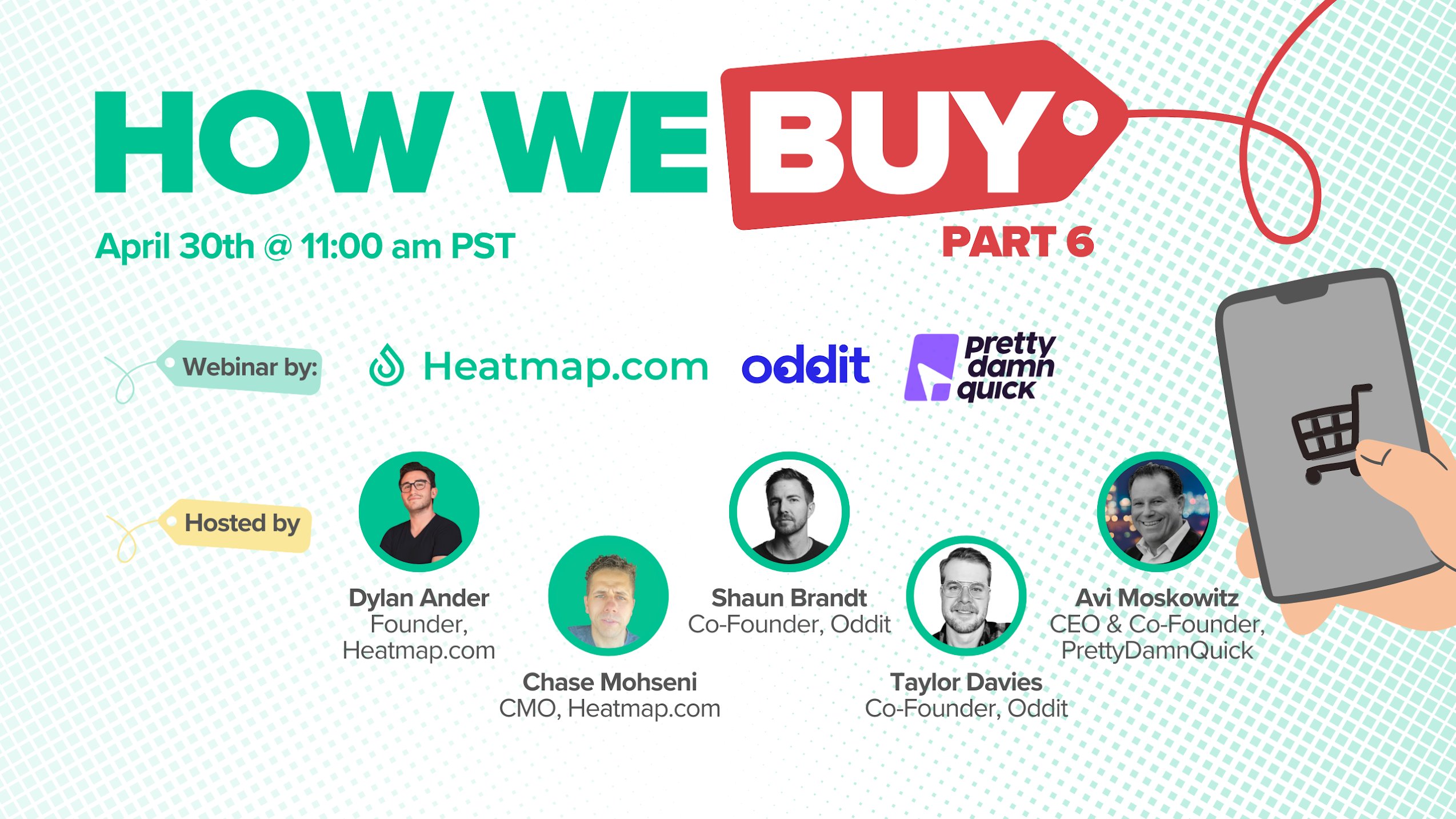 HOW WE BUY

PART 6

April 30th @ 11:00 am PST

Webinar by:

Heatmap.com

oddit

pretty damn quick

Hosted by

Dylan Ander
Founder, Heatmap.com

Chase Mohseni
CMO, Heatmap.com

Shaun Brandt
Co-Founder, Oddit

Taylor Davies
Co-Founder, Oddit

Avi Moskowitz
CEO & Co-Founder, PrettyDamnQuick